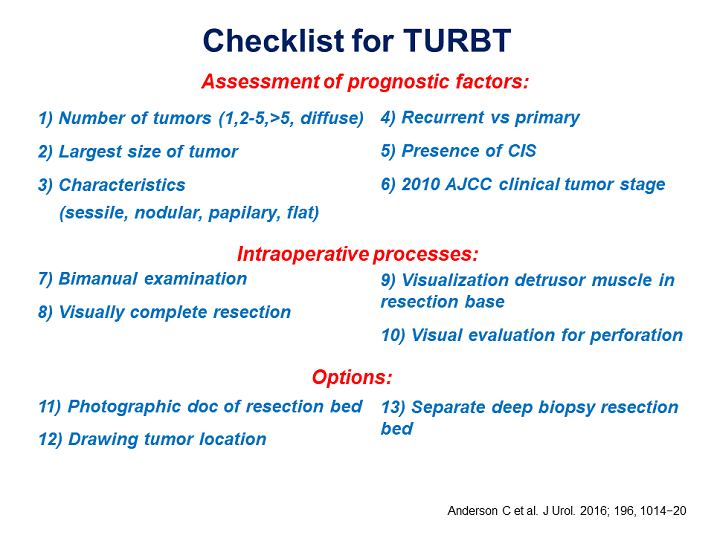 Checklist for TURBT

Assessment of prognostic factors:

1) Number of tumors (1,2-5,>5, diffuse)

2) Largest size of tumor

3) Characteristics (sessile, nodular, papilary, flat)

4) Recurrent vs primary

5) Presence of CIS

6) 2010 AJCC clinical tumor stage

Intraoperative processes:

7) Bimanual examination

8) Visually complete resection

9) Visualization detrusor muscle in resection base

10) Visual evaluation for perforation

Options:

11) Photographic doc of resection bed

12) Drawing tumor location

13) Separate deep biopsy resection bed

Anderson C et al. J Urol. 2016; 196, 1014−20